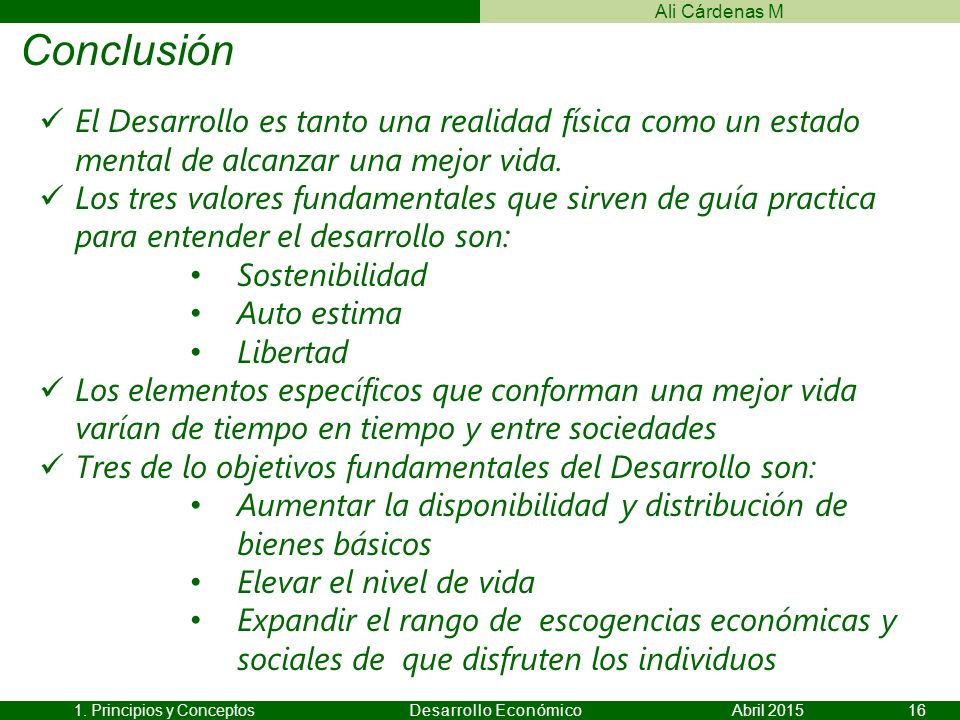 Ali Cárdenas M

Conclusión

✓ El Desarrollo es tanto una realidad física como un estado mental de alcanzar una mejor vida.
✓ Los tres valores fundamentales que sirven de guía practica para entender el desarrollo son:
• Sostenibilidad
• Auto estima
• Libertad
✓ Los elementos específicos que conforman una mejor vida varían de tiempo en tiempo y entre sociedades
✓ Tres de lo objetivos fundamentales del Desarrollo son:
• Aumentar la disponibilidad y distribución de bienes básicos
• Elevar el nivel de vida
• Expandir el rango de escogencias económicas y sociales de que disfruten los individuos

1. Principios y Conceptos Desarrollo Económico Abril 2015 16